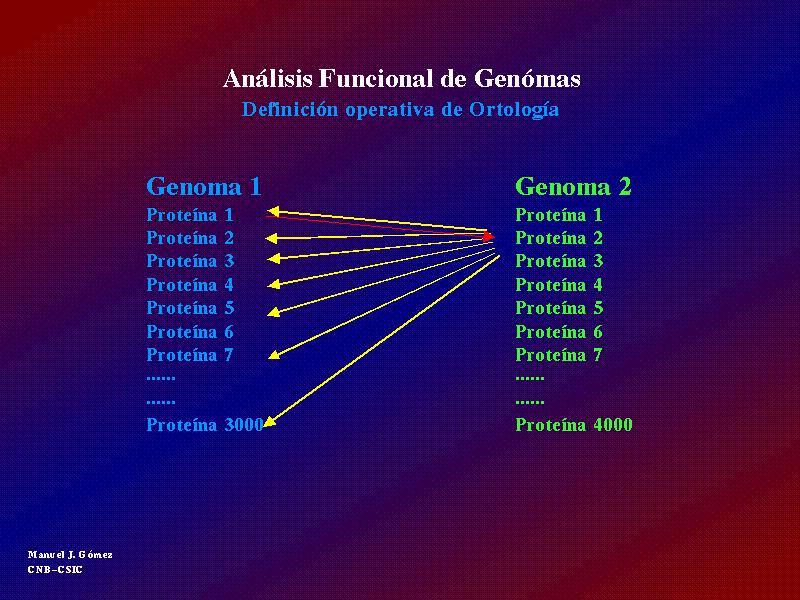 Análisis Funcional de Genómas
Definición operativa de Ortología

Genoma 1
Proteína 1
Proteína 2
Proteína 3
Proteína 4
Proteína 5
Proteína 6
Proteína 7
......
......
Proteína 3000

Genoma 2
Proteína 1
Proteína 2
Proteína 3
Proteína 4
Proteína 5
Proteína 6
Proteína 7
......
......
Proteína 4000

Manuel J. Gómez
CNB-CSIC